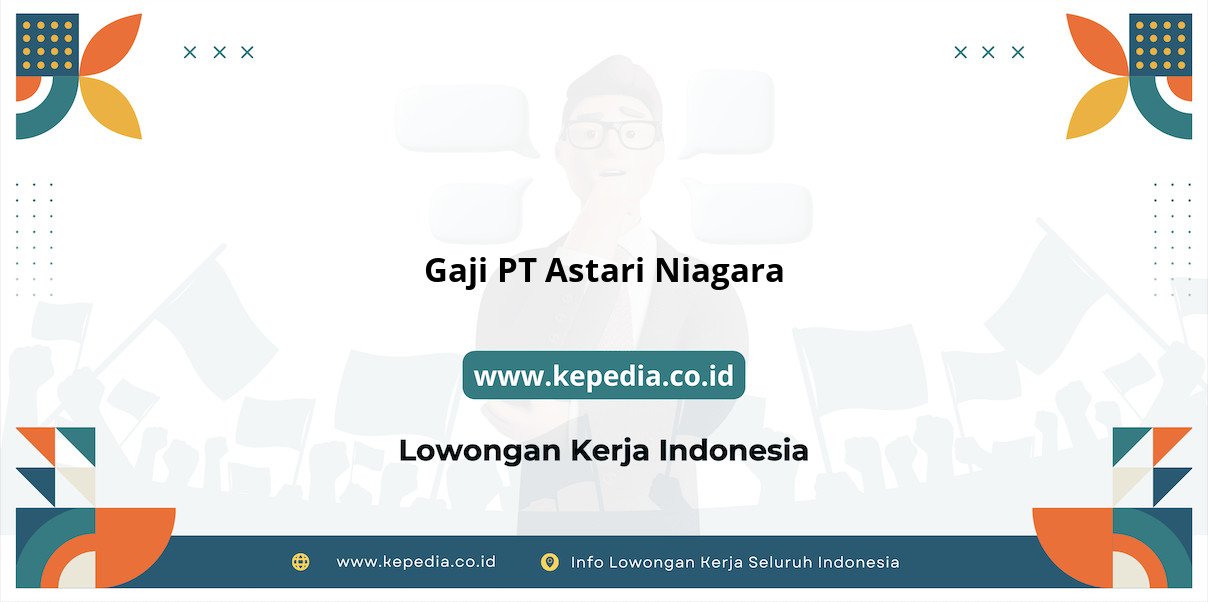 Gaji PT Astari Niagara

www.kepedia.co.id

Lowongan Kerja Indonesia

www.kepedia.co.id

Info Lowongan Kerja Seluruh Indonesia